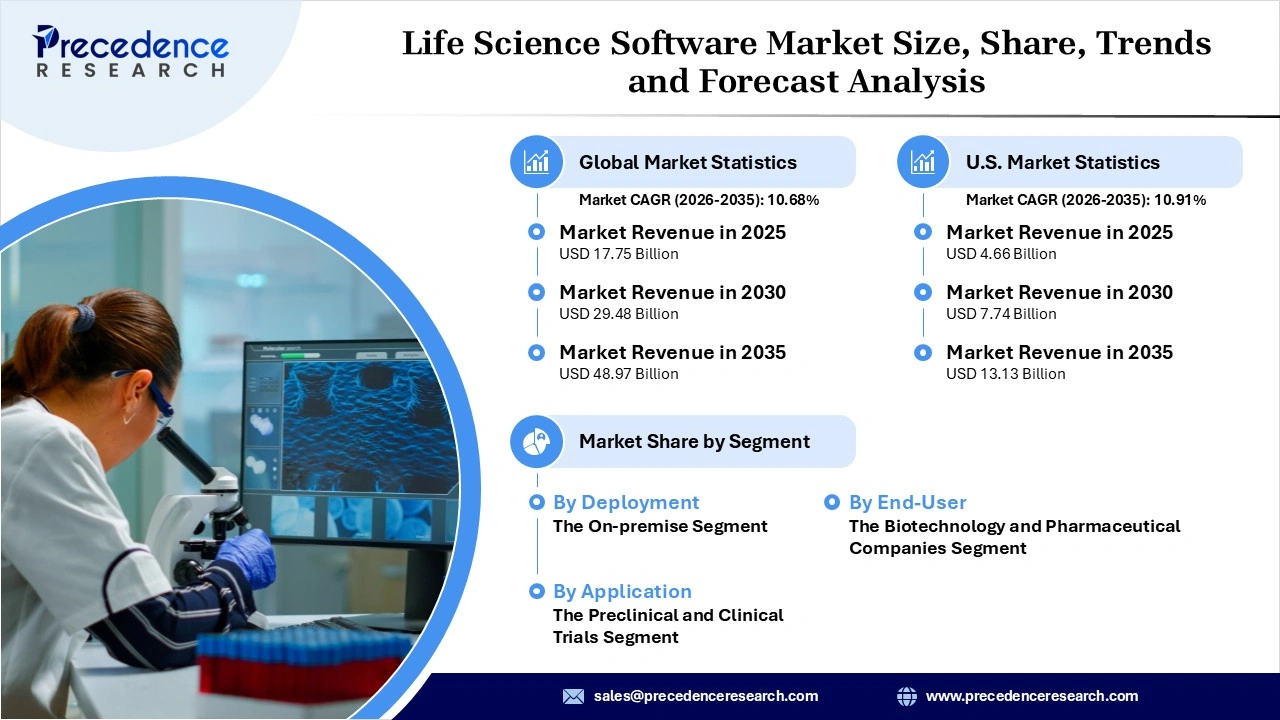 Precedence RESEARCH

Life Science Software Market Size, Share, Trends and Forecast Analysis

Global Market Statistics

Market CAGR (2026-2035): 10.68%

Market Revenue in 2025
USD 17.75 Billion

Market Revenue in 2030
USD 29.48 Billion

Market Revenue in 2035
USD 48.97 Billion

U.S. Market Statistics

Market CAGR (2026-2035): 10.91%

Market Revenue in 2025
USD 4.66 Billion

Market Revenue in 2030
USD 7.74 Billion

Market Revenue in 2035
USD 13.13 Billion

Market Share by Segment

By Deployment
The On-premise Segment

By Application
The Preclinical and Clinical Trials Segment

By End-User
The Biotechnology and Pharmaceutical Companies Segment

sales@precedenceresearch.com

www.precedenceresearch.com